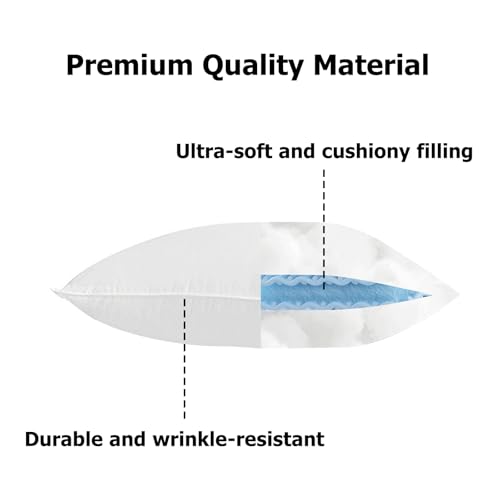 Premium Quality Material

Ultra-soft and cushiony filling

Durable and wrinkle-resistant